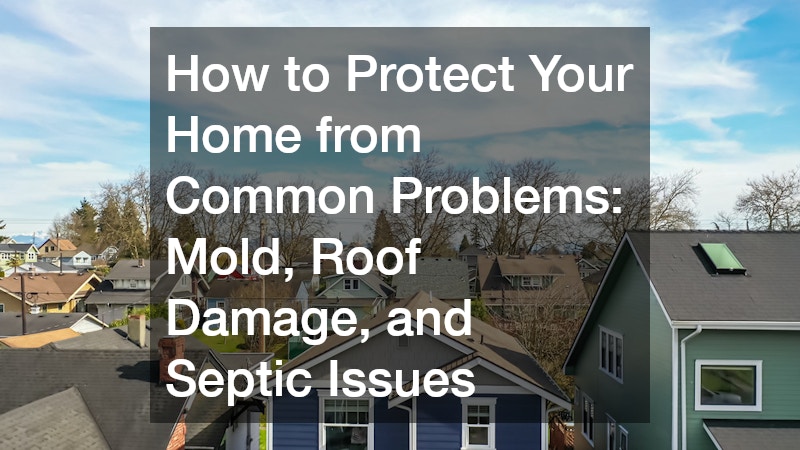 How to Protect Your Home from Common Problems: Mold, Roof Damage, and Septic Issues